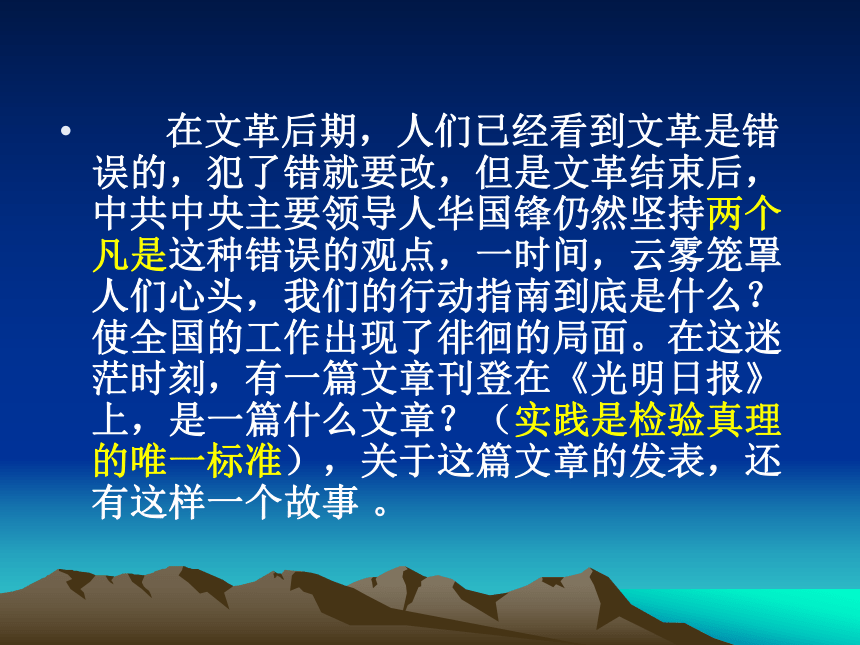 • 在文革后期，人们已经看到文革是错误的，犯了错就要改，但是文革结束后，中共中央主要领导人华国锋仍然坚持两个凡是这种错误的观点，一时间，云雾笼罩人们心头，我们的行动指南到底是什么？使全国的工作出现了徘徊的局面。在这迷茫时刻，有一篇文章刊登在《光明日报》上，是一篇什么文章？（实践是检验真理的唯一标准），关于这篇文章的发表，还有这样一个故事 。